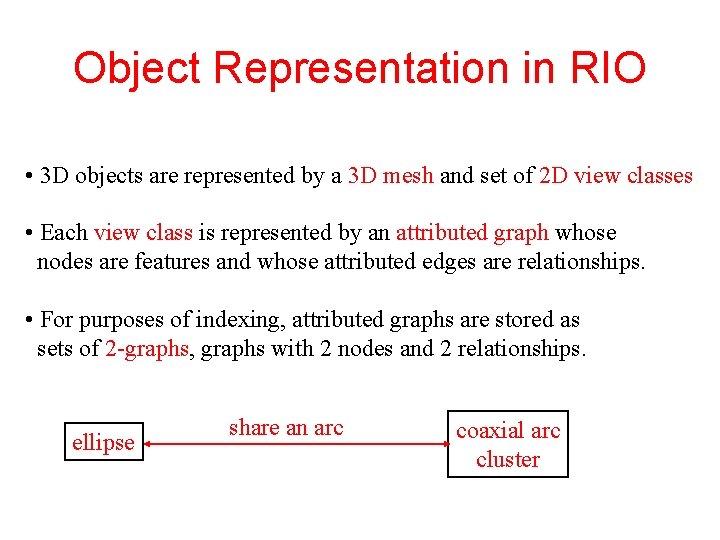 Object Representation in RIO

• 3D objects are represented by a 3D mesh and set of 2D view classes

• Each view class is represented by an attributed graph whose nodes are features and whose attributed edges are relationships.

• For purposes of indexing, attributed graphs are stored as sets of 2-graphs, graphs with 2 nodes and 2 relationships.

ellipse

share an arc

coaxial arc cluster